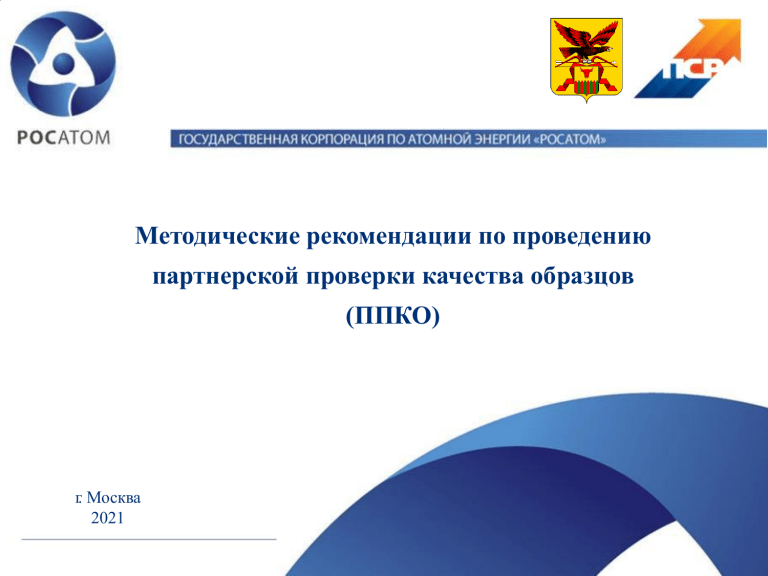 РОСАТОМ

ПСР

ГОСУДАРСТВЕННАЯ КОРПОРАЦИЯ ПО АТОМНОЙ ЭНЕРГИИ «РОСАТОМ»

Методические рекомендации по проведению партнерской проверки качества образцов (ППКО)

г. Москва
2021